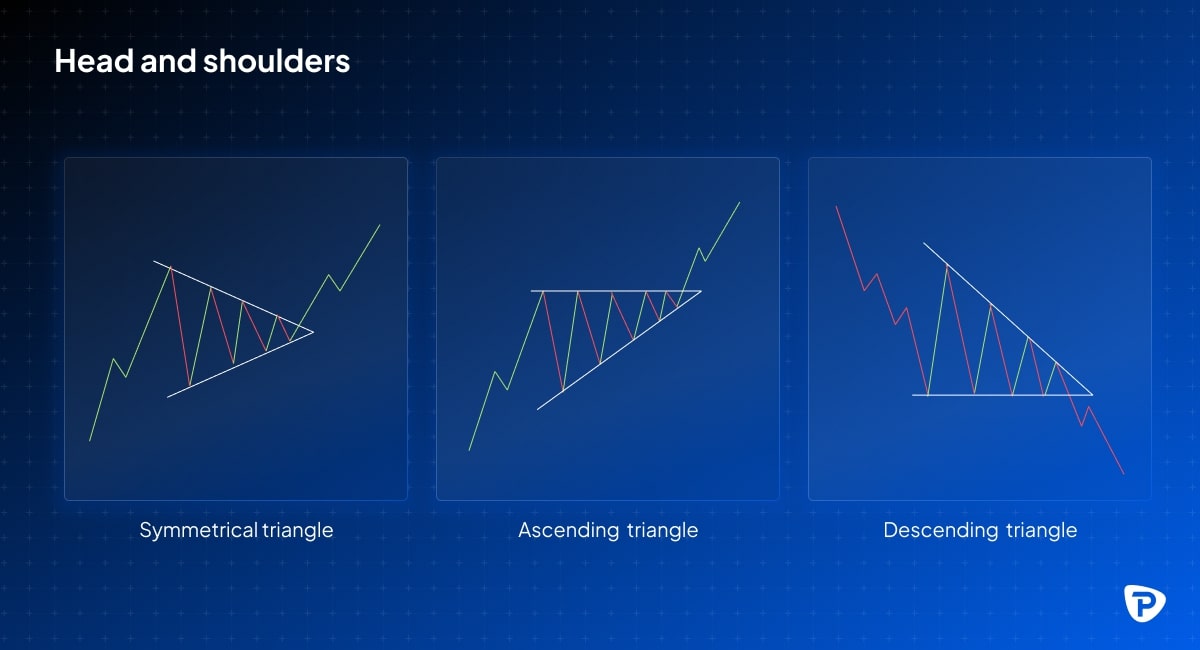 Head and shoulders

Symmetrical triangle

Ascending triangle

Descending triangle